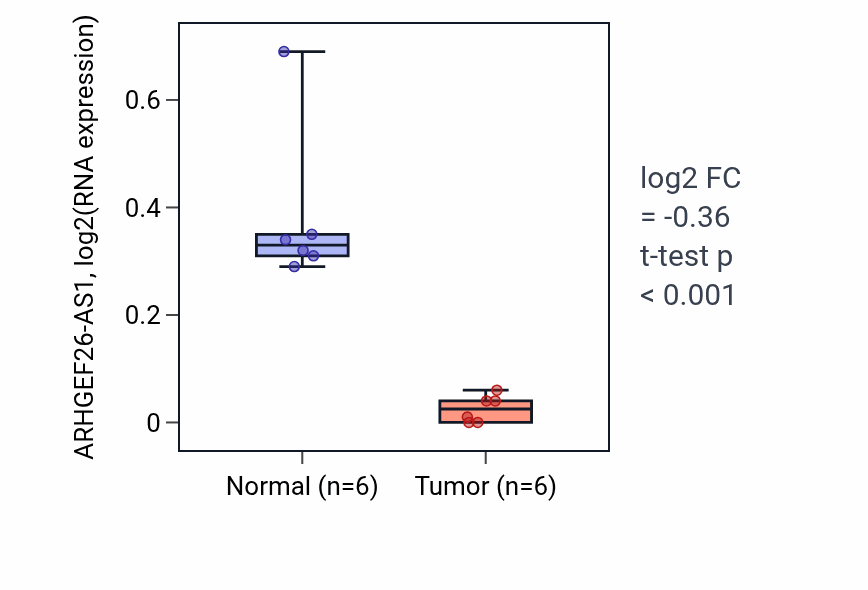 ARHGEF26-AS1, log2(RNA expression)

0.6
0.4
0.2
0

Normal (n=6)
Tumor (n=6)

log2 FC
= -0.36
t-test p
< 0.001